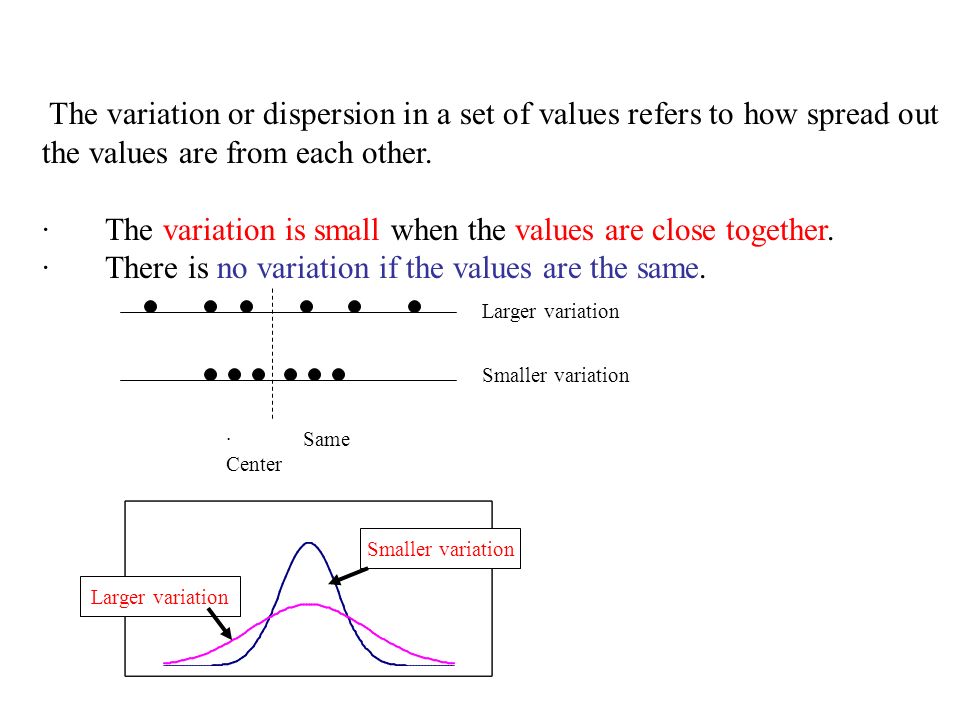 The variation or dispersion in a set of values refers to how spread out the values are from each other.

· The variation is small when the values are close together.
· There is no variation if the values are the same.

Larger variation

Smaller variation

· Same
Center

Smaller variation

Larger variation